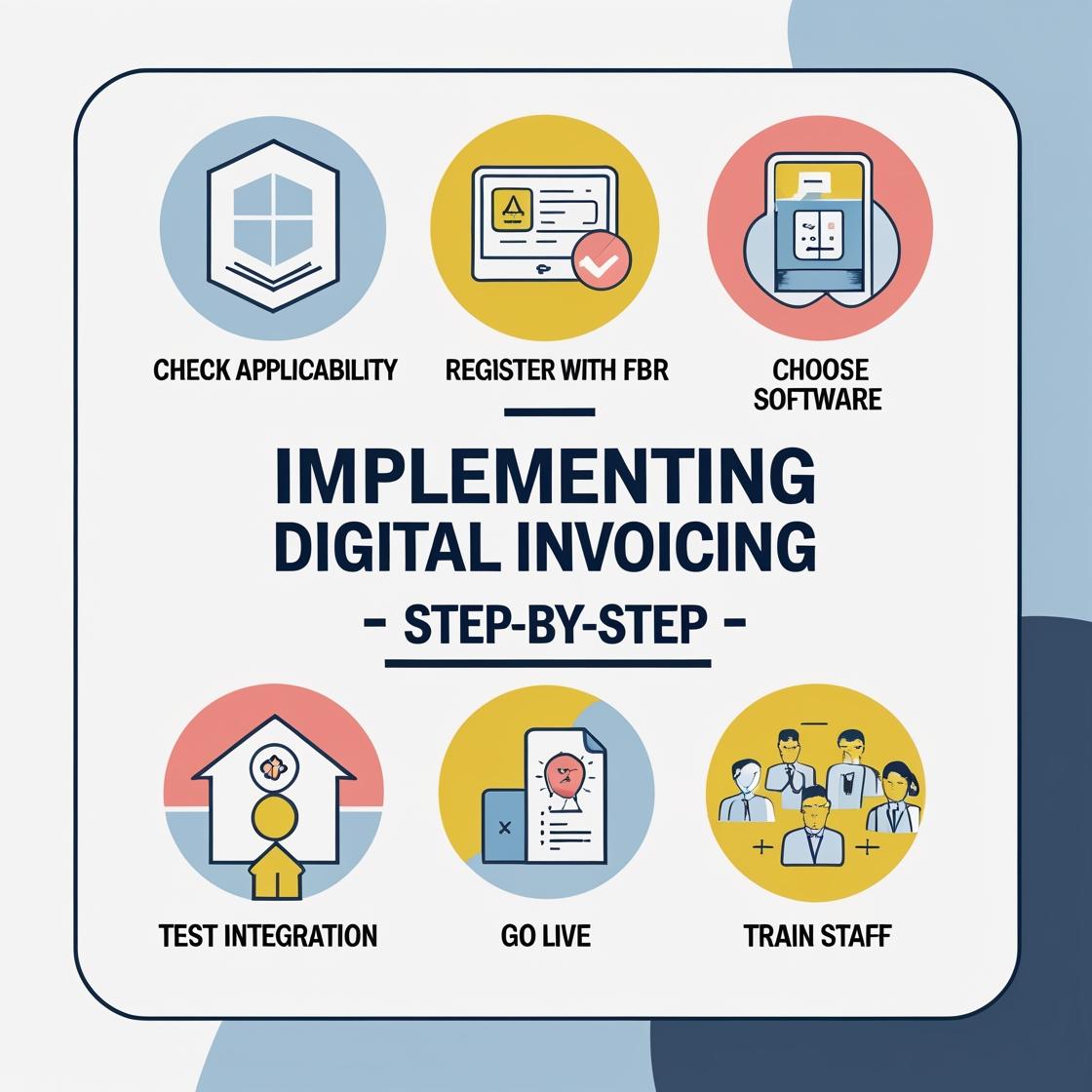 CHECK APPLICABILITY

REGISTER WITH FBR

CHOOSE SOFTWARE

IMPLEMENTING DIGITAL INVOICING

- STEP-BY-STEP -

TEST INTEGRATION

GO LIVE

TRAIN STAFF